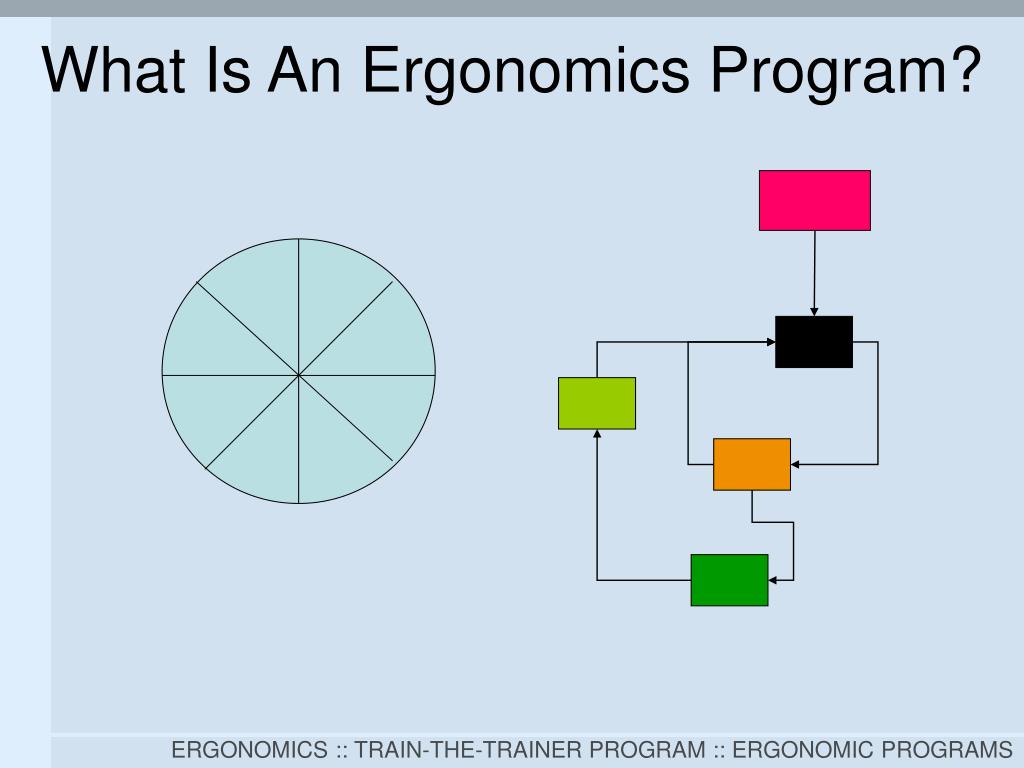 What Is An Ergonomics Program?

ERGONOMICS :: TRAIN-THE-TRAINER PROGRAM :: ERGONOMIC PROGRAMS